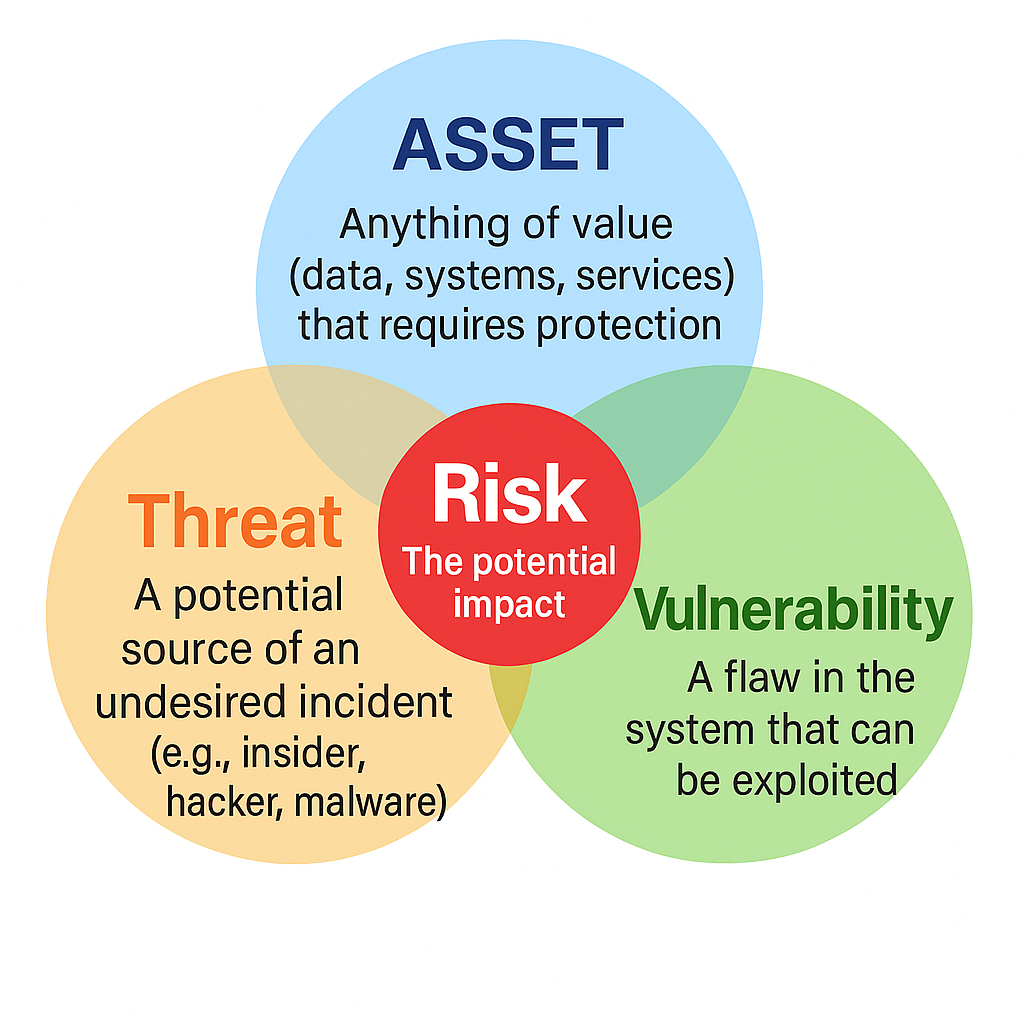 ASSET

Anything of value (data, systems, services) that requires protection

Threat

A potential source of an undesired incident (e.g., insider, hacker, malware)

Risk

The potential impact

Vulnerability

A flaw in the system that can be exploited